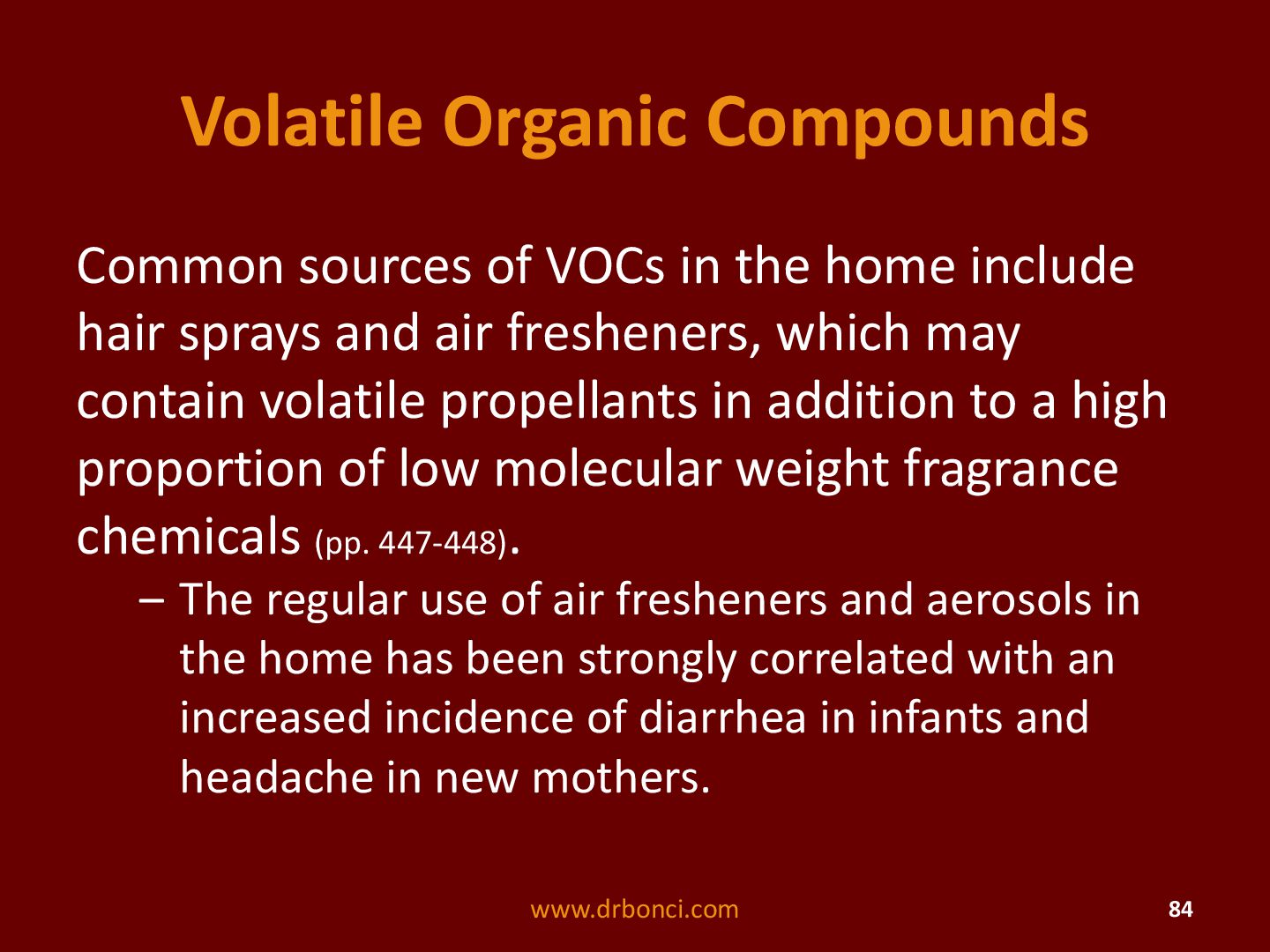 Volatile Organic Compounds

Common sources of VOCs in the home include hair sprays and air fresheners, which may contain volatile propellants in addition to a high proportion of low molecular weight fragrance chemicals (pp. 447-448).

– The regular use of air fresheners and aerosols in the home has been strongly correlated with an increased incidence of diarrhea in infants and headache in new mothers.

www.drbonci.com

84